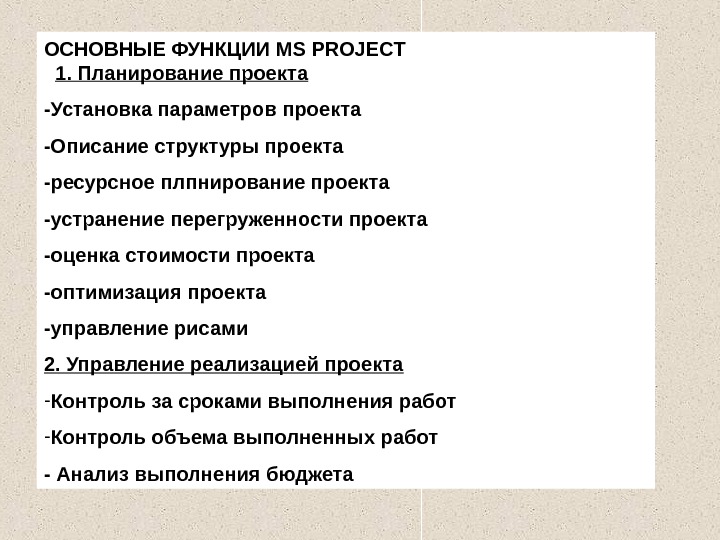 ОСНОВНЫЕ ФУНКЦИИ MS PROJECT
1. Планирование проекта

-Установка параметров проекта

-Описание структуры проекта

-ресурсное плпнирование проекта

-устранение перегруженности проекта

-оценка стоимости проекта

-оптимизация проекта

-управление рисами

2. Управление реализацией проекта

-Контроль за сроками выполнения работ

-Контроль объема выполненных работ

- Анализ выполнения бюджета